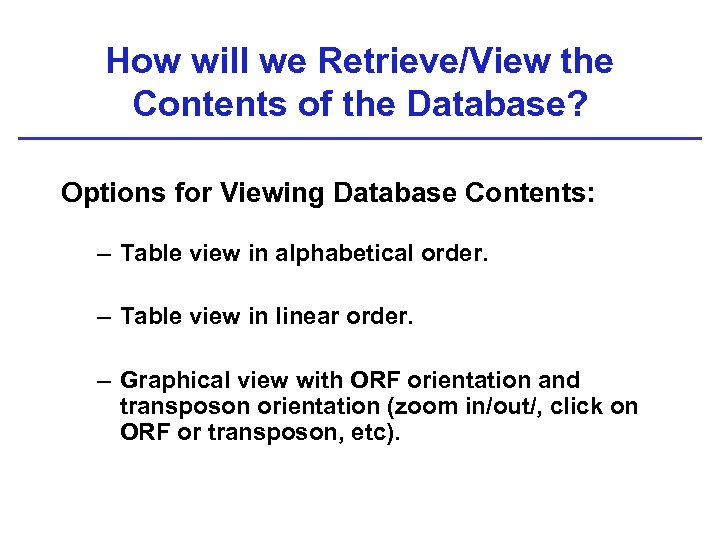 How will we Retrieve/View the Contents of the Database?

Options for Viewing Database Contents:

– Table view in alphabetical order.

– Table view in linear order.

– Graphical view with ORF orientation and transposon orientation (zoom in/out/, click on ORF or transposon, etc).